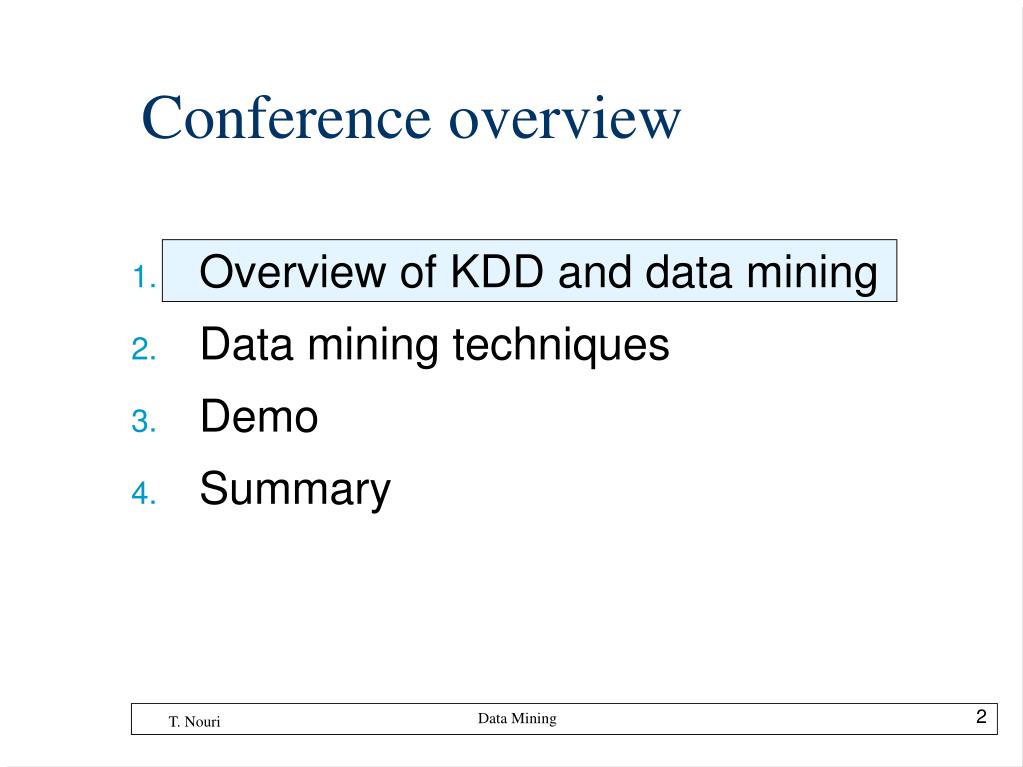 Conference overview

1. Overview of KDD and data mining
2. Data mining techniques
3. Demo
4. Summary

T. Nouri Data Mining 2